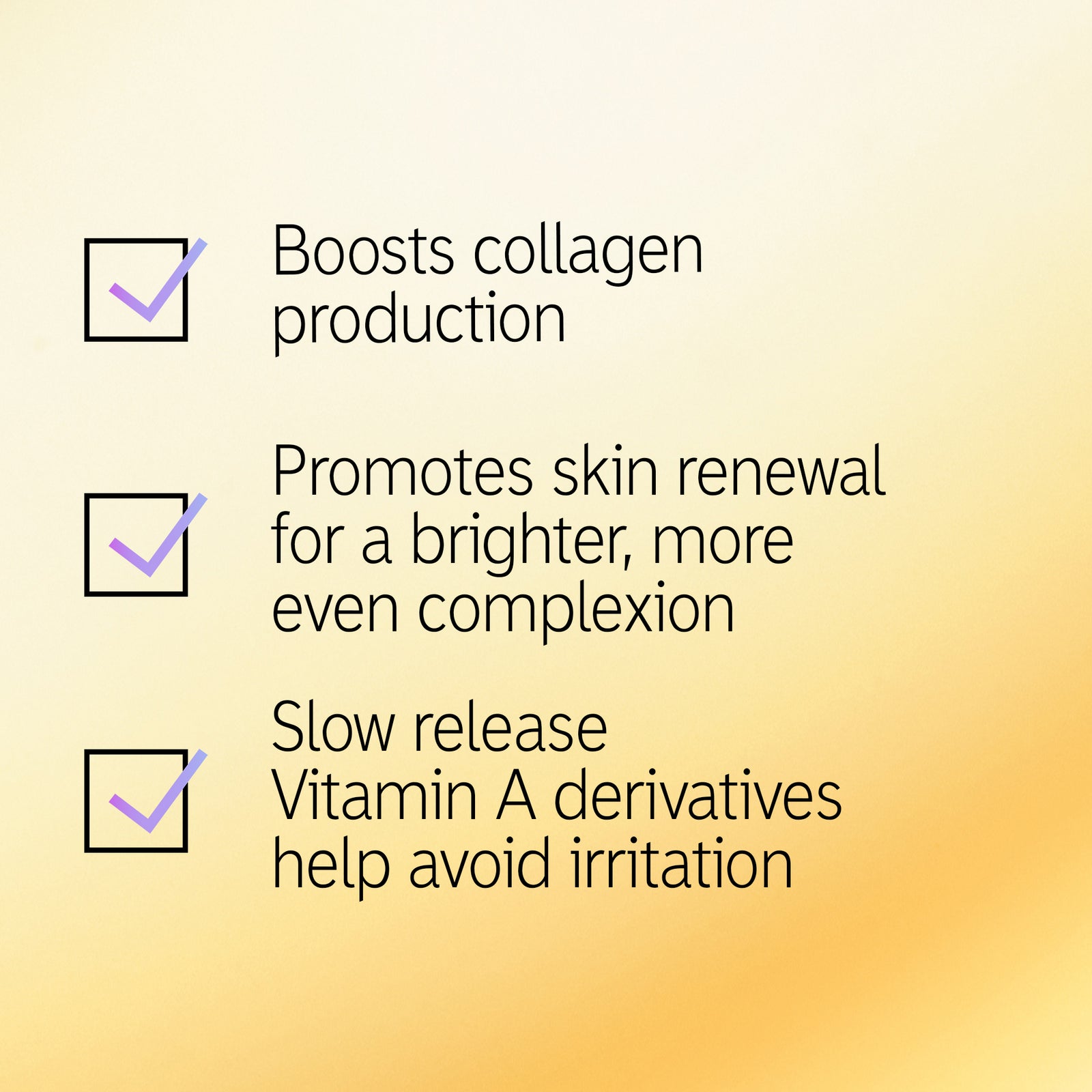 Boosts collagen production

Promotes skin renewal for a brighter, more even complexion

Slow release Vitamin A derivatives help avoid irritation